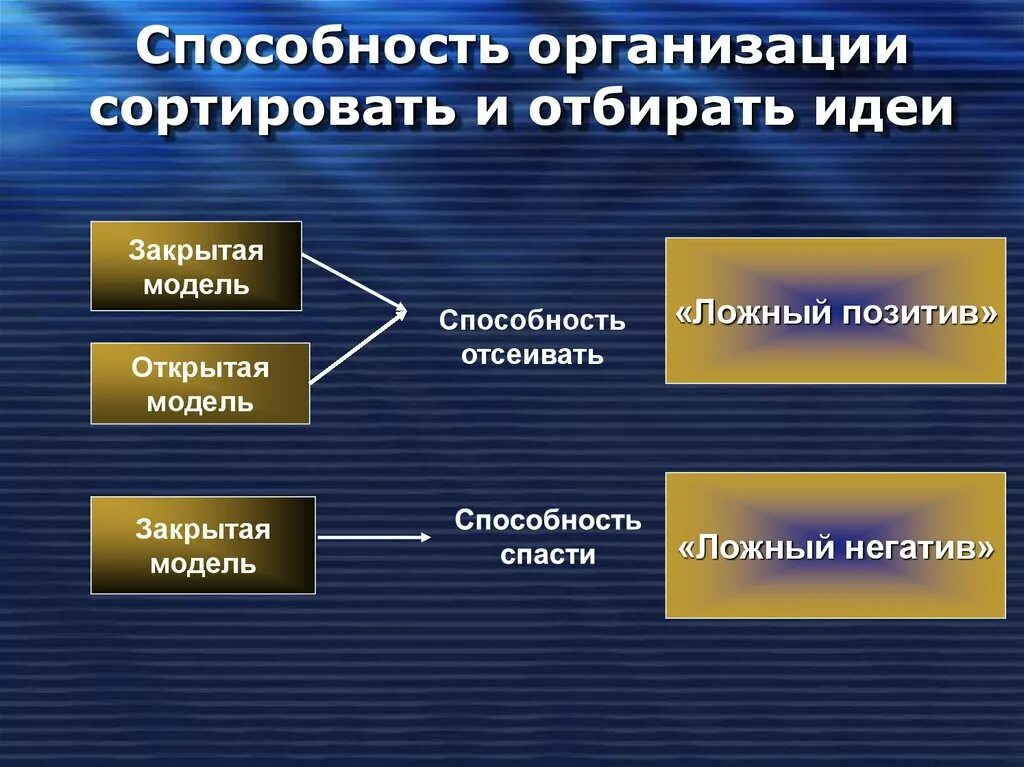 Способность организации сортировать и отбирать идеи

Закрытая модель

Открытая модель

Способность отсеивать

«Ложный позитив»

Закрытая модель

Способность спасти

«Ложный негатив»